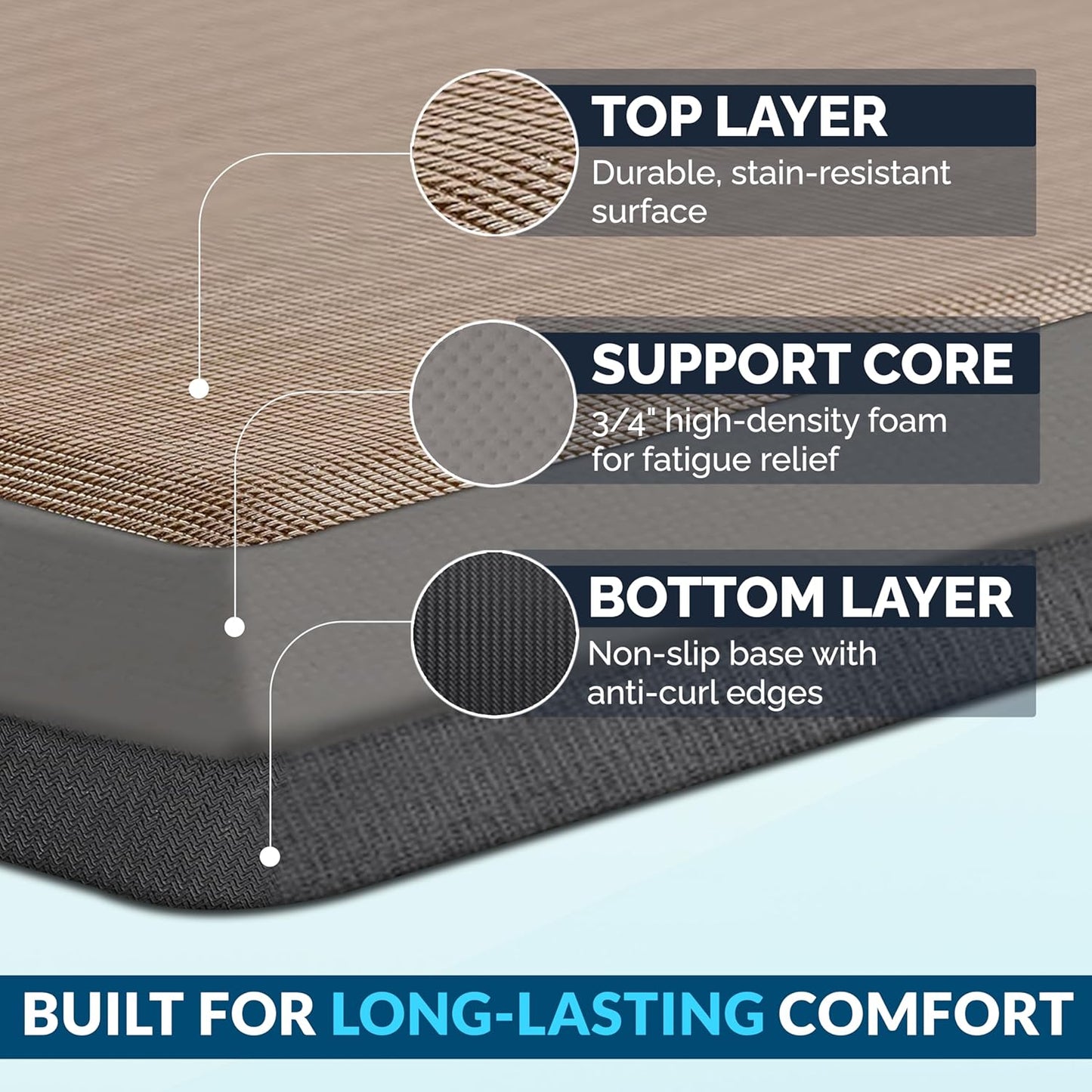 TOP LAYER
Durable, stain-resistant surface

SUPPORT CORE
3/4" high-density foam for fatigue relief

BOTTOM LAYER
Non-slip base with anti-curl edges

BUILT FOR LONG-LASTING COMFORT